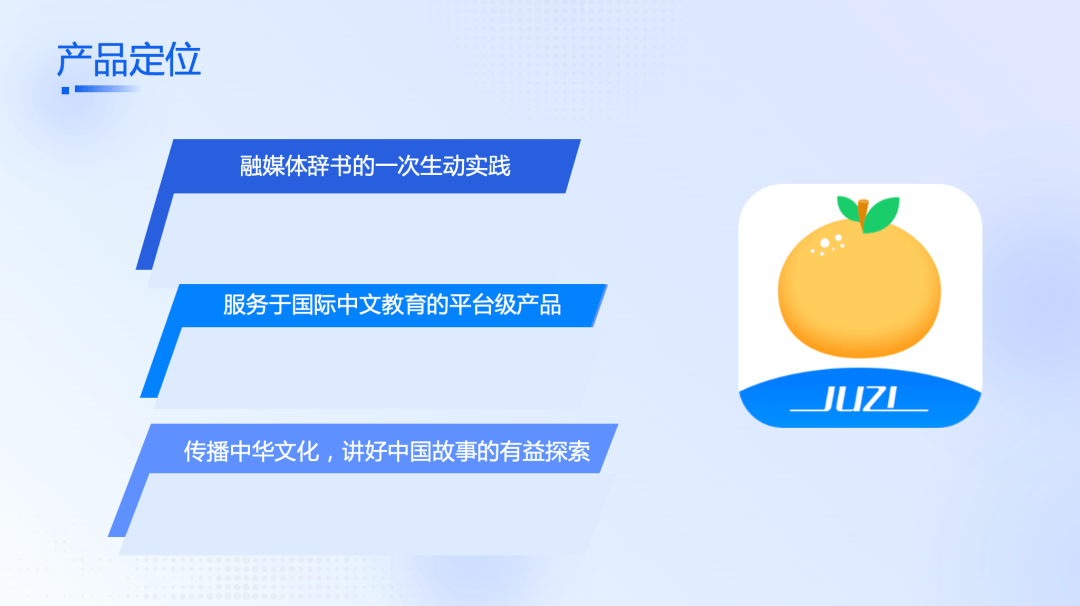 产品定位

融媒体辞书的一次生动实践

服务于国际中文教育的平台级产品

传播中华文化，讲好中国故事的有益探索

JUZI